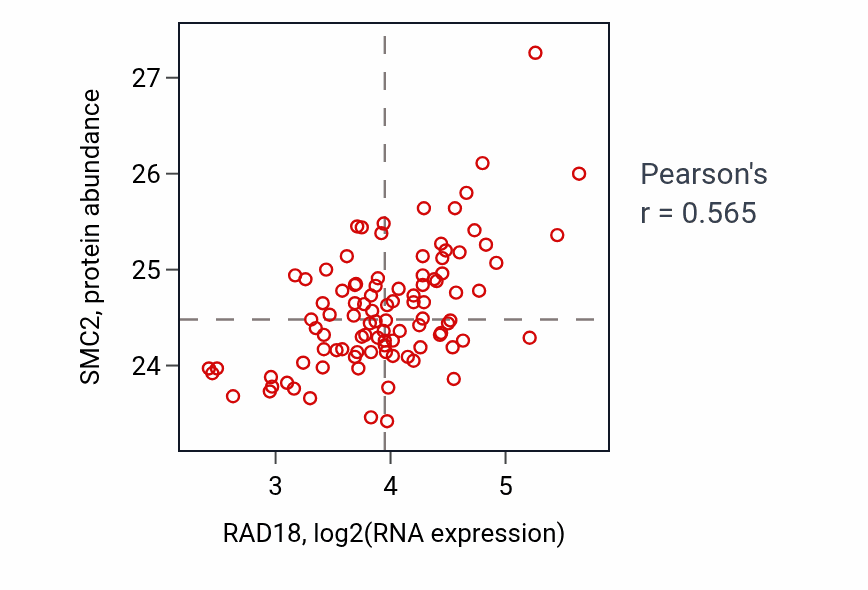 SMC2, protein abundance

27
26
25
24

3
4
5

RAD18, log2(RNA expression)

Pearson's
r = 0.565